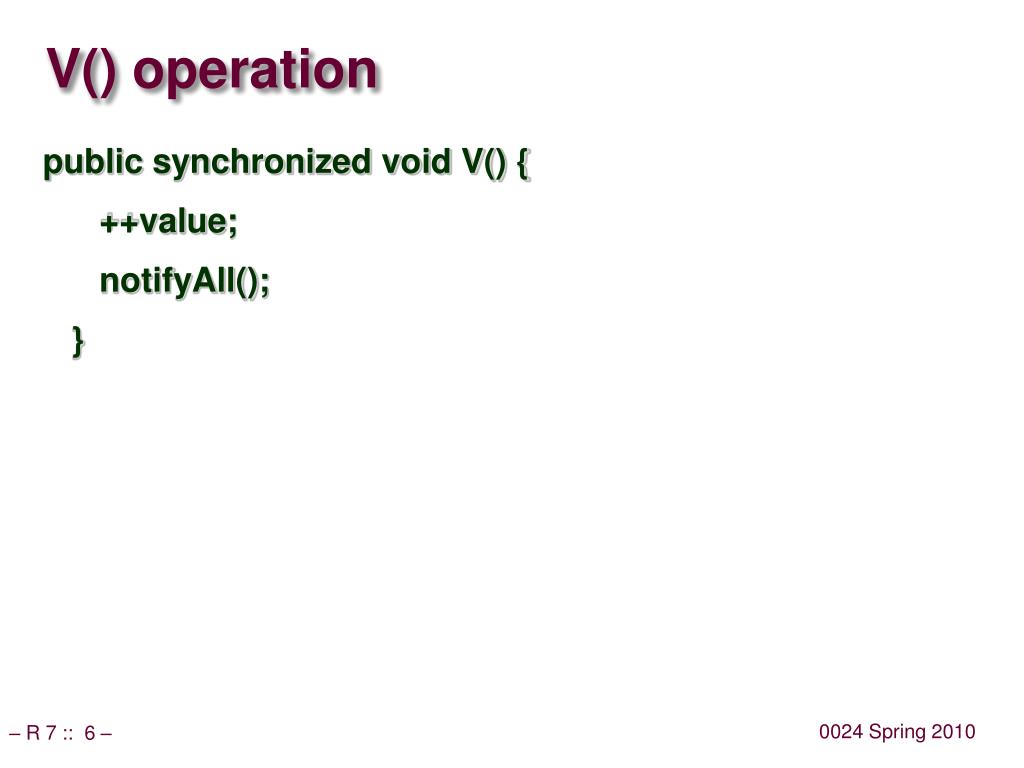 V() operation

public synchronized void V() {
++value;
notifyAll();
}

– R 7 :: 6 –

0024 Spring 2010